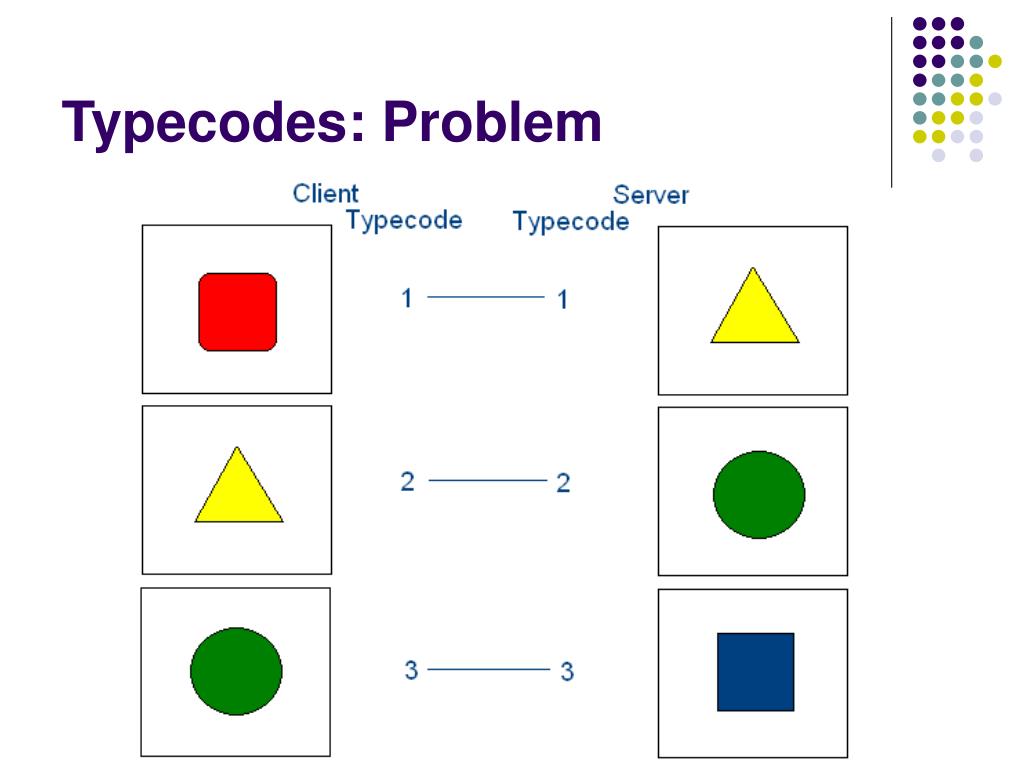 Typecodes: Problem

Client Typecode

Server Typecode

1 1

2 2

3 3